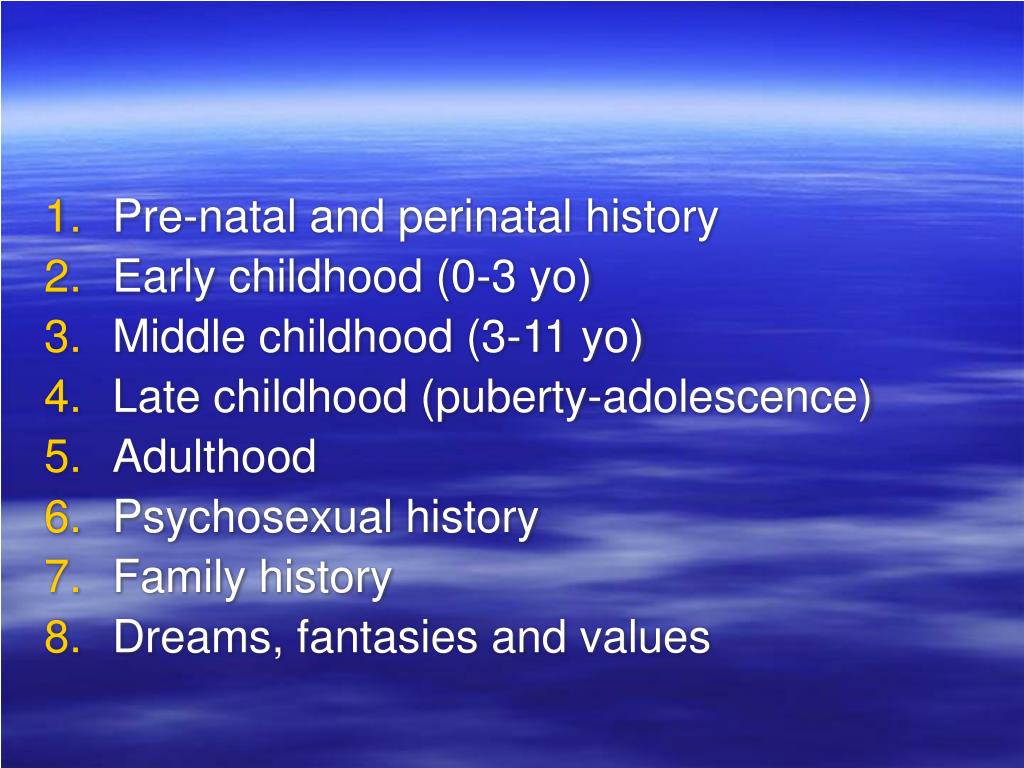 1. Pre-natal and perinatal history
2. Early childhood (0-3 yo)
3. Middle childhood (3-11 yo)
4. Late childhood (puberty-adolescence)
5. Adulthood
6. Psychosexual history
7. Family history
8. Dreams, fantasies and values